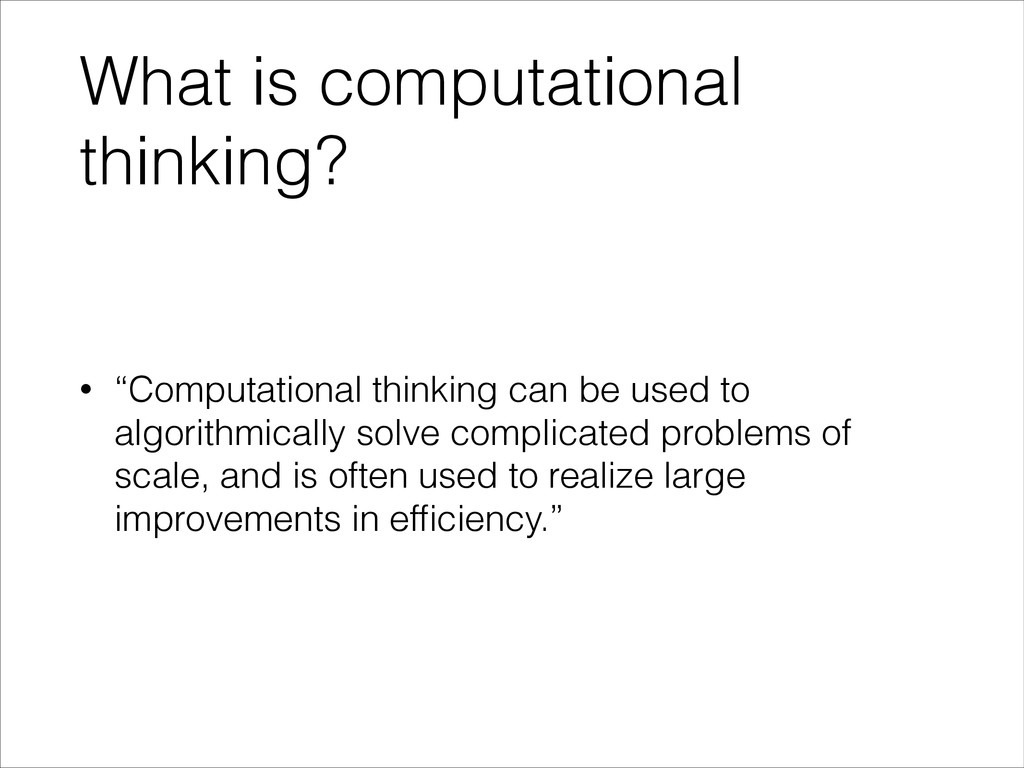 What is computational thinking?

• “Computational thinking can be used to algorithmically solve complicated problems of scale, and is often used to realize large improvements in efficiency.”